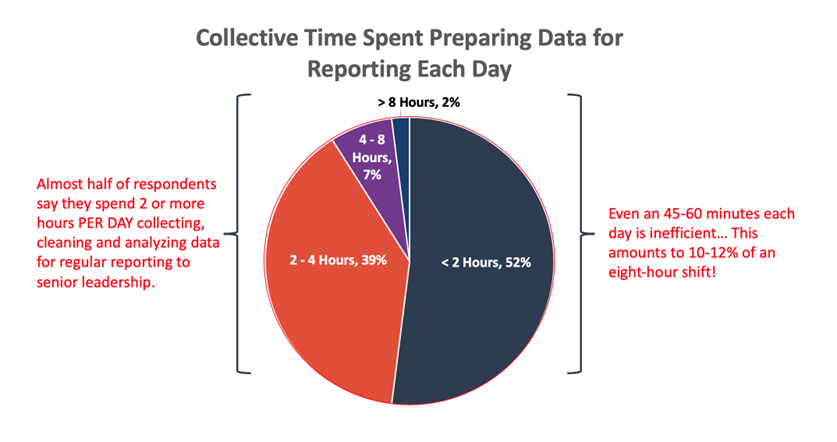 Collective Time Spent Preparing Data for Reporting Each Day

Almost half of respondents say they spend 2 or more hours PER DAY collecting, cleaning and analyzing data for regular reporting to senior leadership.

> 8 Hours, 2%

4 - 8 Hours, 7%

2 - 4 Hours, 39%

< 2 Hours, 52%

Even an 45-60 minutes each day is inefficient… This amounts to 10-12% of an eight-hour shift!